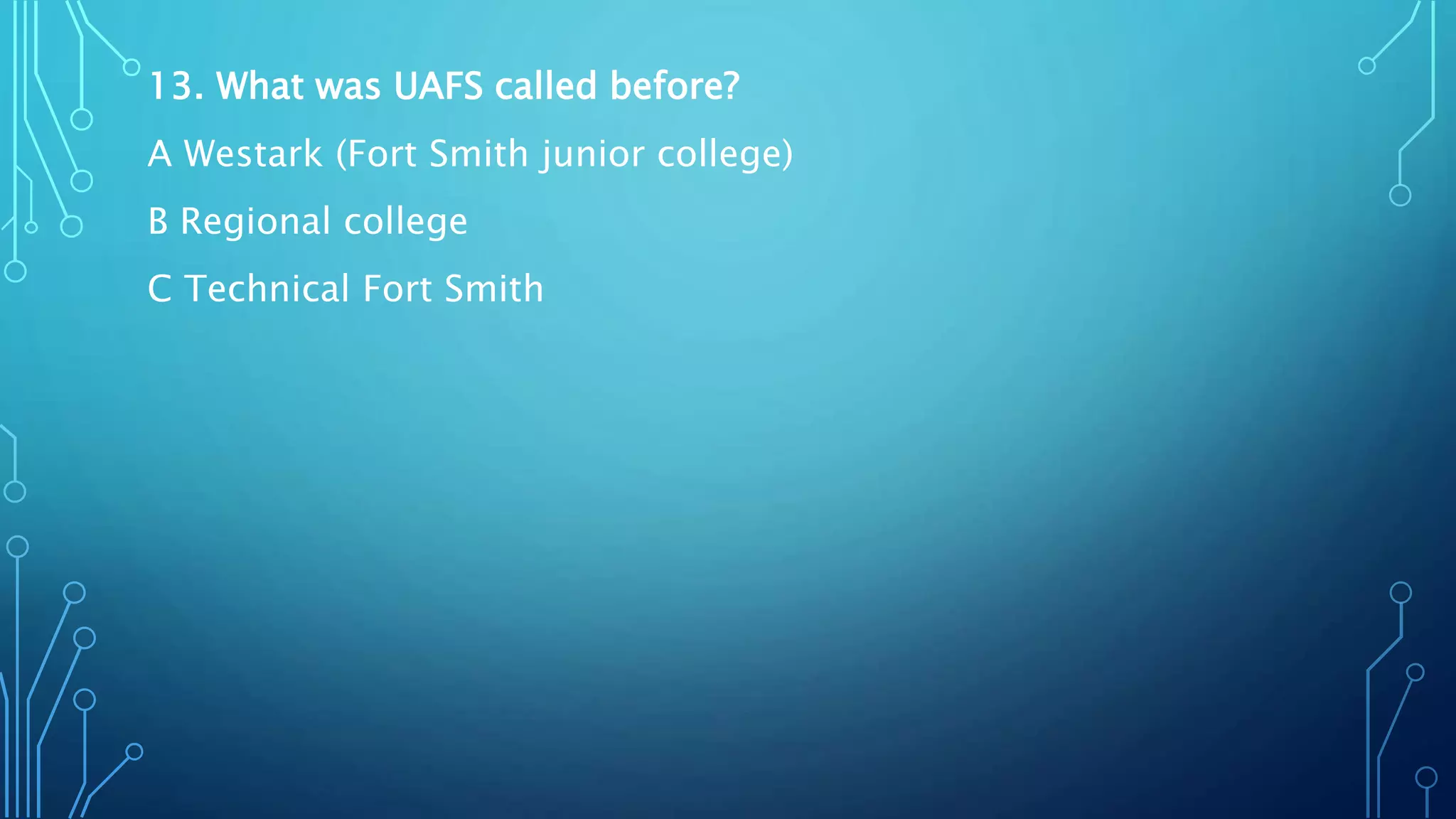 13. What was UAFS called before?

A Westark (Fort Smith junior college)

B Regional college

C Technical Fort Smith